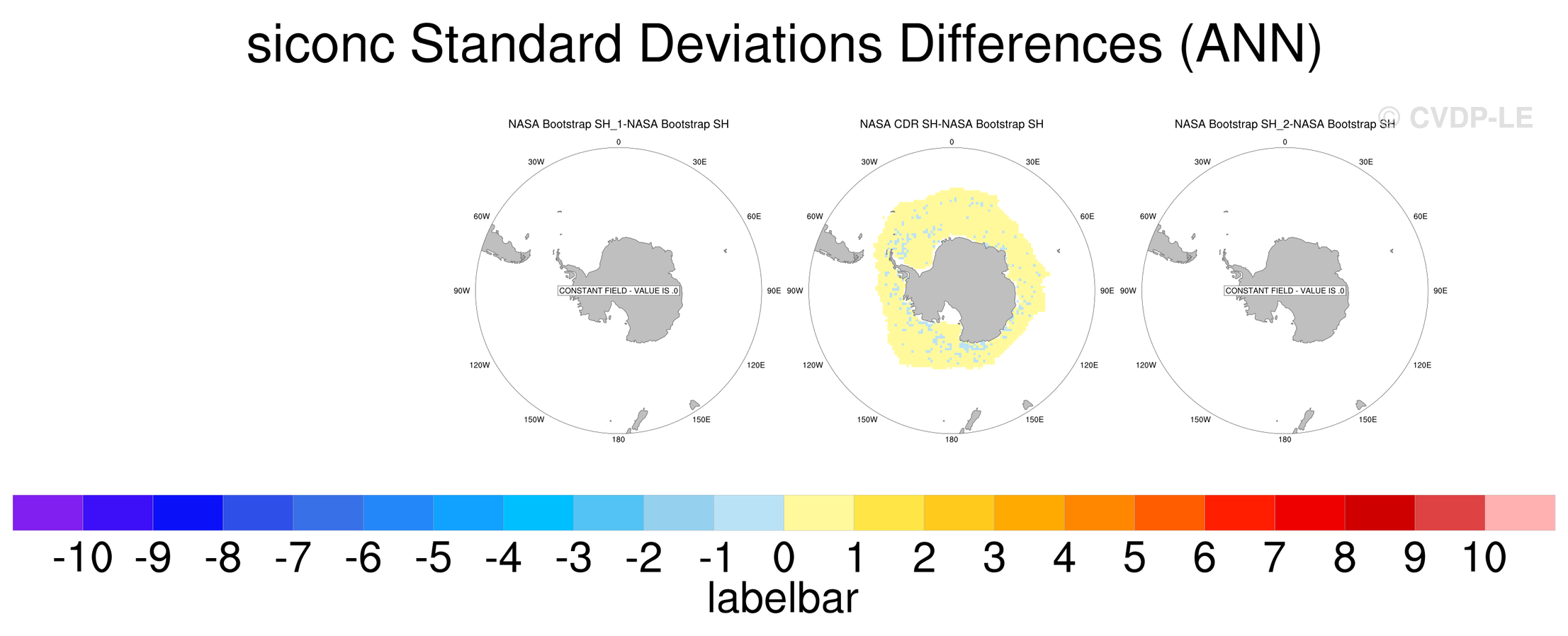 siconc Standard Deviations Differences (ANN)

© CVDP-LE

NASA Bootstrap SH_1-NASA Bootstrap SH

0
30W
30E
60W
60E
90W
90E
120W
120E
150W
150E
180

CONSTANT FIELD - VALUE IS .0

NASA CDR SH-NASA Bootstrap SH

0
30W
30E
60W
60E
90W
90E
120W
120E
150W
150E
180

NASA Bootstrap SH_2-NASA Bootstrap SH

0
30W
30E
60W
60E
90W
90E
120W
120E
150W
150E
180

CONSTANT FIELD - VALUE IS .0

-10 -9 -8 -7 -6 -5 -4 -3 -2 -1 0 1 2 3 4 5 6 7 8 9 10
labelbar